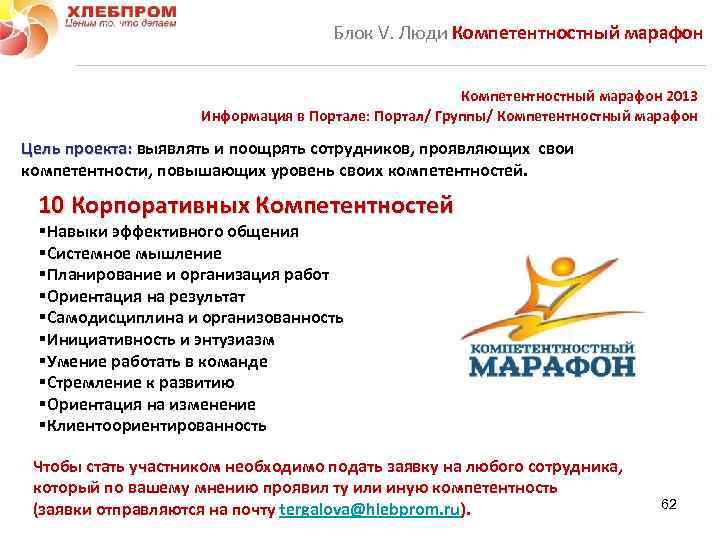 ХЛЕБПРОМ
Ценим то, что делаем

Блок V. Люди Компетентностный марафон

Компетентностный марафон 2013
Информация в Портале: Портал/ Группы/ Компетентностный марафон

Цель проекта: выявлять и поощрять сотрудников, проявляющих свои компетентности, повышающих уровень своих компетентностей.

10 Корпоративных Компетентностей
▪Навыки эффективного общения
▪Системное мышление
▪Планирование и организация работ
▪Ориентация на результат
▪Самодисциплина и организованность
▪Инициативность и энтузиазм
▪Умение работать в команде
▪Стремление к развитию
▪Ориентация на изменение
▪Клиентоориентированность

КОМПЕТЕНТНОСТНЫЙ
МАРАФОН

Чтобы стать участником необходимо подать заявку на любого сотрудника, который по вашему мнению проявил ту или иную компетентность (заявки отправляются на почту tergalova@hlebprom.ru).

62